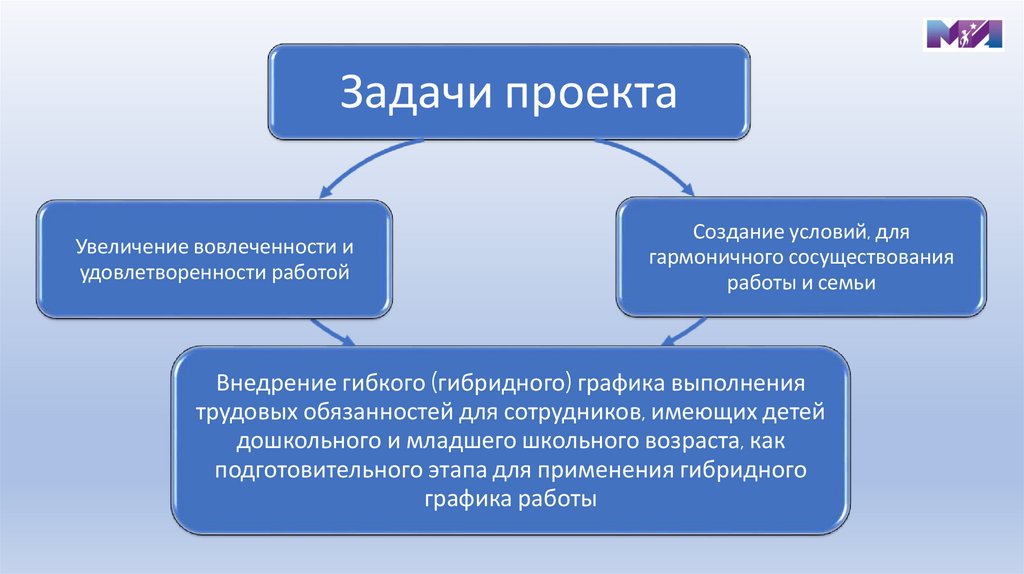 Задачи проекта

Увеличение вовлеченности и удовлетворенности работой

Создание условий, для гармоничного сосуществования работы и семьи

Внедрение гибкого (гибридного) графика выполнения трудовых обязанностей для сотрудников, имеющих детей дошкольного и младшего школьного возраста, как подготовительного этапа для применения гибридного графика работы